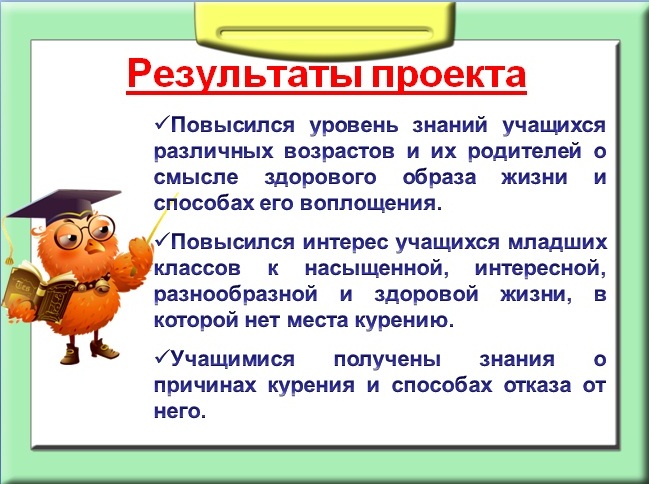 Результаты проекта

✓Повысился уровень знаний учащихся различных возрастов и их родителей о смысле здорового образа жизни и способах его воплощения.

✓Повысился интерес учащихся младших классов к насыщенной, интересной, разнообразной и здоровой жизни, в которой нет места курению.

✓Учащимися получены знания о причинах курения и способах отказа от него.